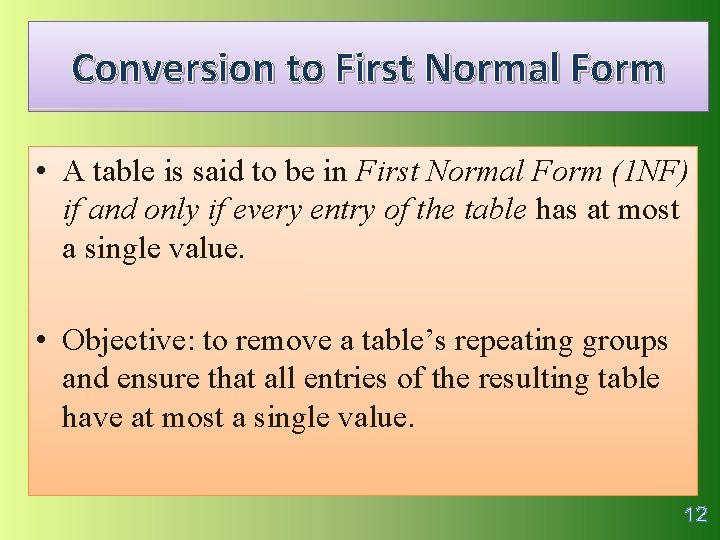 Conversion to First Normal Form

• A table is said to be in First Normal Form (1NF) if and only if every entry of the table has at most a single value.

• Objective: to remove a table's repeating groups and ensure that all entries of the resulting table have at most a single value.

12